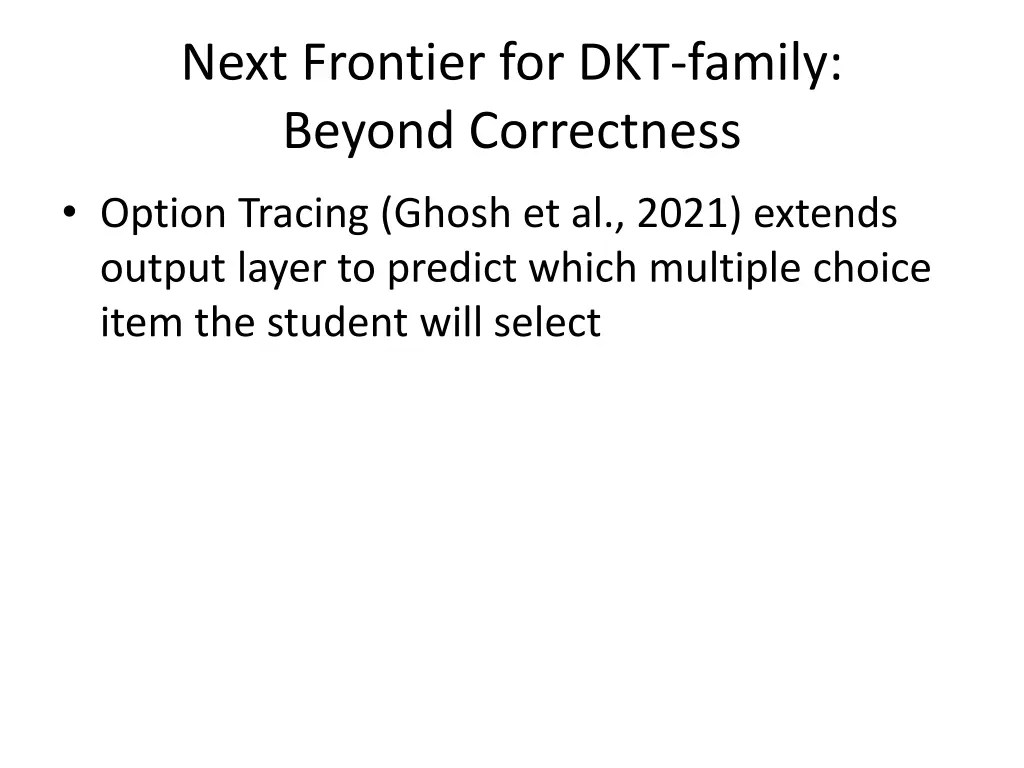 Next Frontier for DKT-family:
Beyond Correctness

• Option Tracing (Ghosh et al., 2021) extends output layer to predict which multiple choice item the student will select